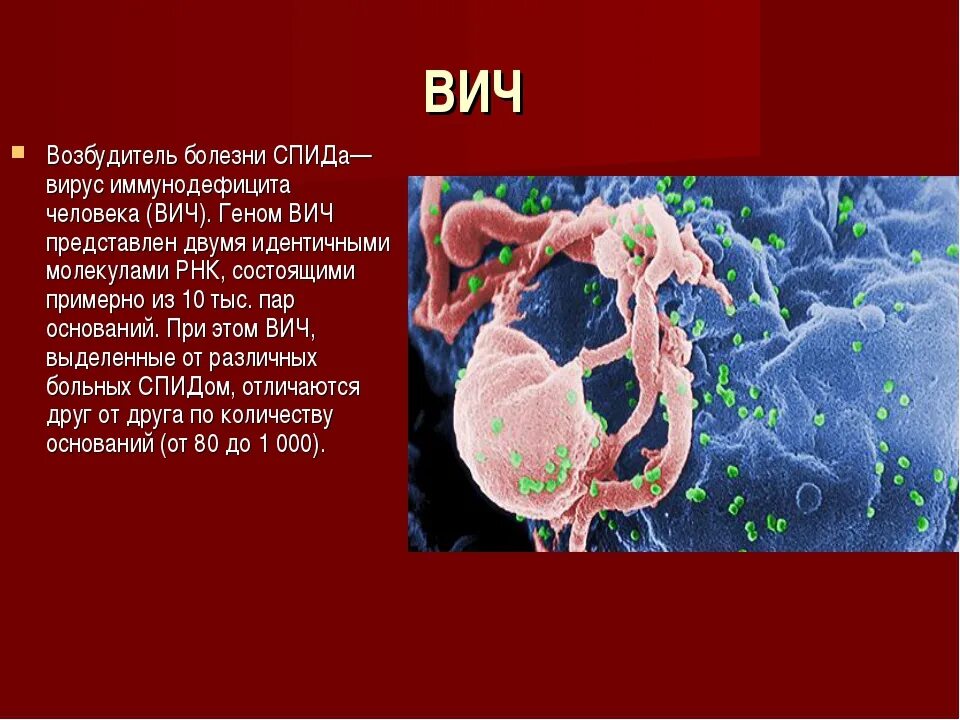 ВИЧ

Возбудитель болезни СПИДа— вирус иммунодефицита человека (ВИЧ). Геном ВИЧ представлен двумя идентичными молекулами РНК, состоящими примерно из 10 тыс. пар оснований. При этом ВИЧ, выделенные от различных больных СПИДом, отличаются друг от друга по количеству оснований (от 80 до 1 000).